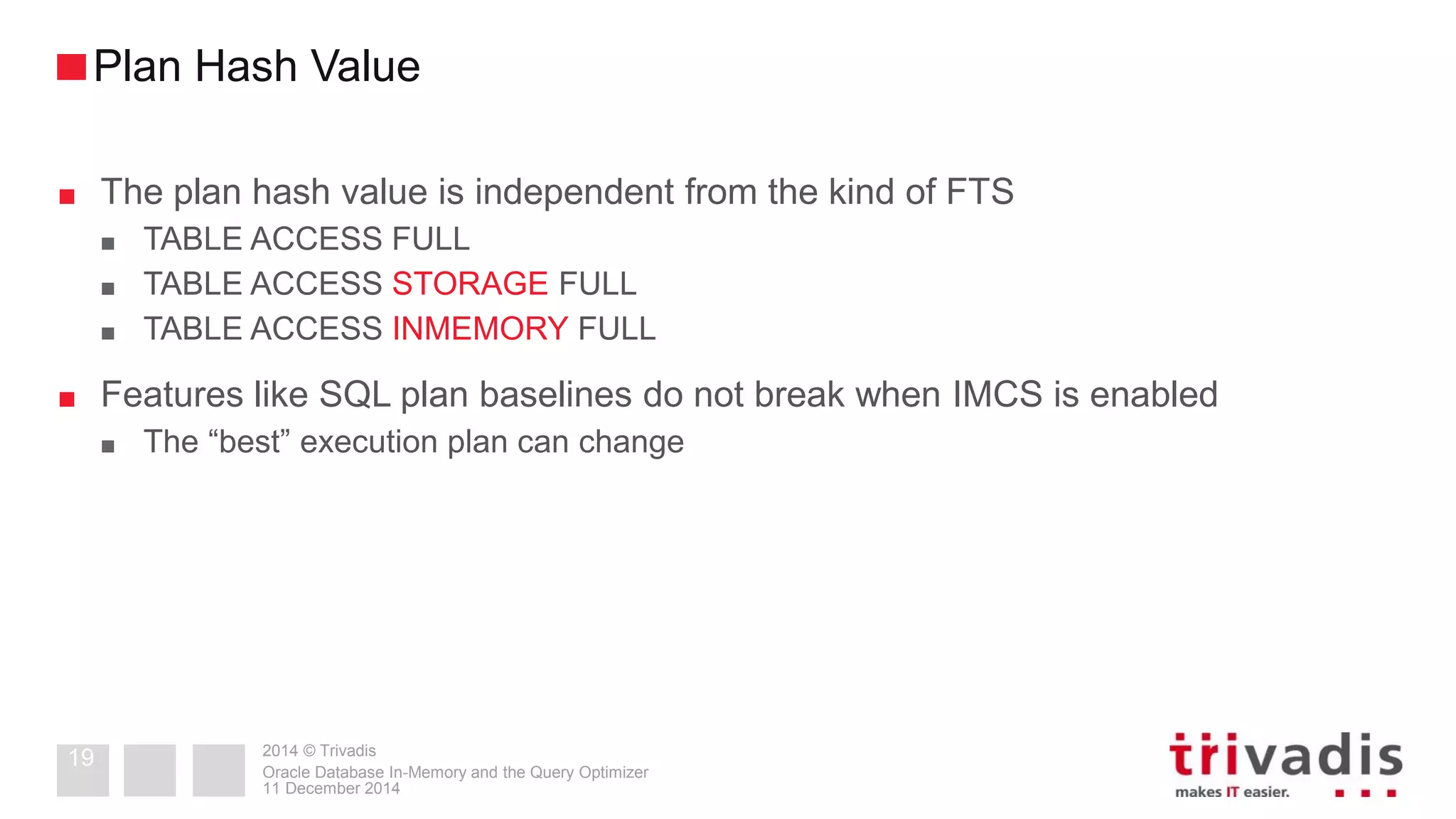 Plan Hash Value

The plan hash value is independent from the kind of FTS

TABLE ACCESS FULL

TABLE ACCESS STORAGE FULL

TABLE ACCESS INMEMORY FULL

Features like SQL plan baselines do not break when IMCS is enabled

The “best” execution plan can change

19

2014 © Trivadis
Oracle Database In-Memory and the Query Optimizer
11 December 2014

trivadis
makes IT easier.